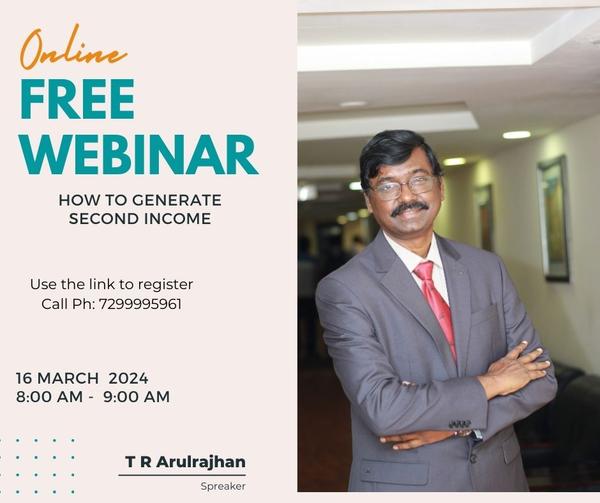 Online
FREE
WEBINAR

HOW TO GENERATE
SECOND INCOME

Use the link to register
Call Ph: 7299995961

16 MARCH 2024
8:00 AM - 9:00 AM

T R Arulrajhan
Spreaker